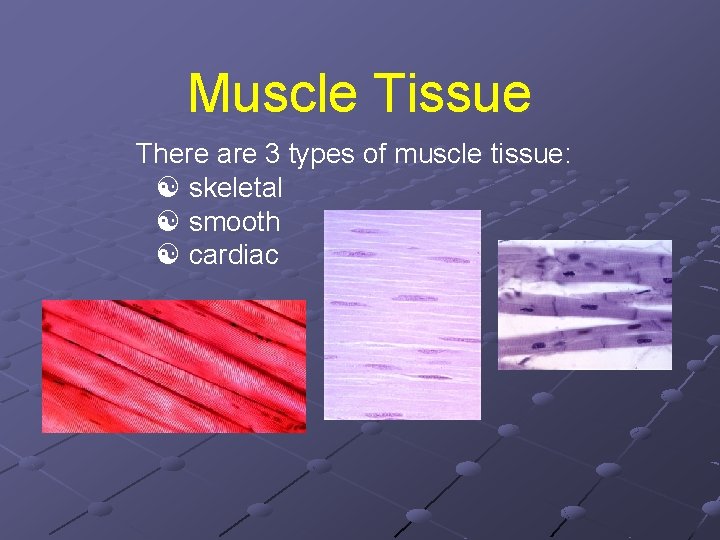 Muscle Tissue

There are 3 types of muscle tissue:
☯ skeletal
☯ smooth
☯ cardiac